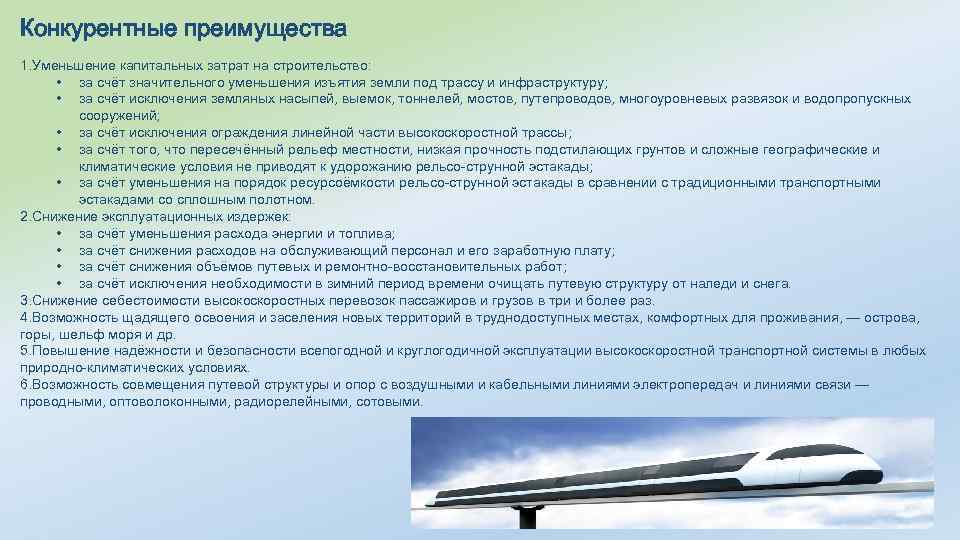 Конкурентные преимущества

1.Уменьшение капитальных затрат на строительство:
• за счёт значительного уменьшения изъятия земли под трассу и инфраструктуру;
• за счёт исключения земляных насыпей, выемок, тоннелей, мостов, путепроводов, многоуровневых развязок и водопропускных сооружений;
• за счёт исключения ограждения линейной части высокоскоростной трассы;
• за счёт того, что пересечённый рельеф местности, низкая прочность подстилающих грунтов и сложные географические и климатические условия не приводят к удорожанию рельсо-струнной эстакады;
• за счёт уменьшения на порядок ресурсоёмкости рельсо-струнной эстакады в сравнении с традиционными транспортными эстакадами со сплошным полотном.
2.Снижение эксплуатационных издержек:
• за счёт уменьшения расхода энергии и топлива;
• за счёт снижения расходов на обслуживающий персонал и его заработную плату;
• за счёт снижения объёмов путевых и ремонтно-восстановительных работ;
• за счёт исключения необходимости в зимний период времени очищать путевую структуру от наледи и снега.
3.Снижение себестоимости высокоскоростных перевозок пассажиров и грузов в три и более раз.
4.Возможность щадящего освоения и заселения новых территорий в труднодоступных местах, комфортных для проживания, — острова, горы, шельф моря и др.
5.Повышение надёжности и безопасности всепогодной и круглогодичной эксплуатации высокоскоростной транспортной системы в любых природно-климатических условиях.
6.Возможность совмещения путевой структуры и опор с воздушными и кабельными линиями электропередач и линиями связи — проводными, оптоволоконными, радиорелейными, сотовыми.